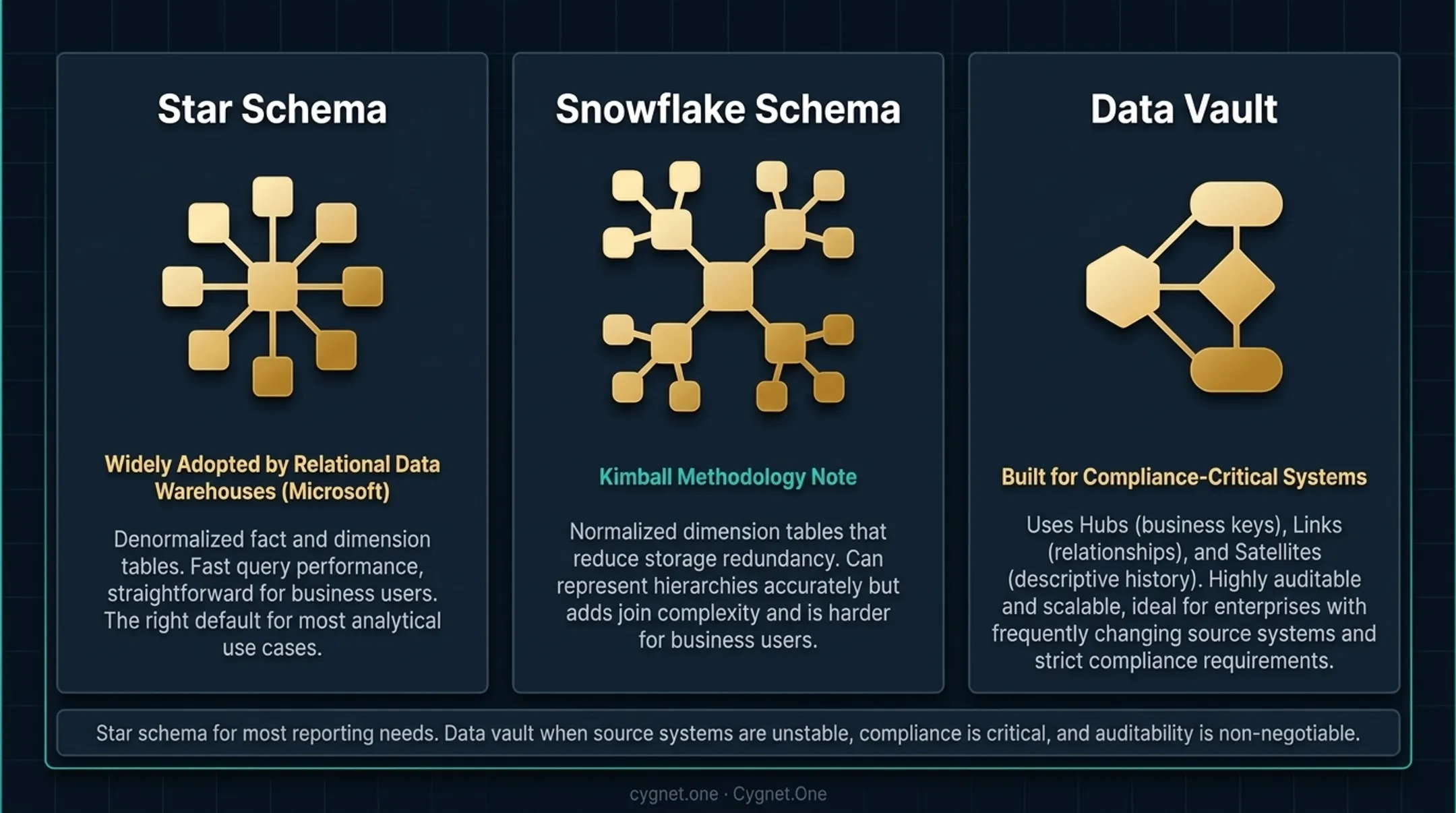 Star Schema

Widely Adopted by Relational Data Warehouses (Microsoft)

Denormalized fact and dimension tables. Fast query performance, straightforward for business users. The right default for most analytical use cases.

Snowflake Schema

Kimball Methodology Note

Normalized dimension tables that reduce storage redundancy. Can represent hierarchies accurately but adds join complexity and is harder for business users.

Data Vault

Built for Compliance-Critical Systems

Uses Hubs (business keys), Links (relationships), and Satellites (descriptive history). Highly auditable and scalable, ideal for enterprises with frequently changing source systems and strict compliance requirements.

Star schema for most reporting needs. Data vault when source systems are unstable, compliance is critical, and auditability is non-negotiable.

cygnet.one · Cygnet.One